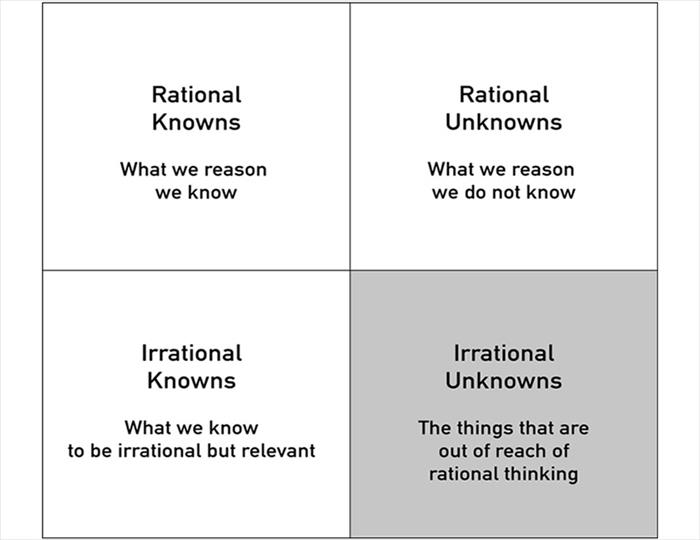 Rational Knowns

What we reason we know

Rational Unknowns

What we reason we do not know

Irrational Knowns

What we know to be irrational but relevant

Irrational Unknowns

The things that are out of reach of rational thinking